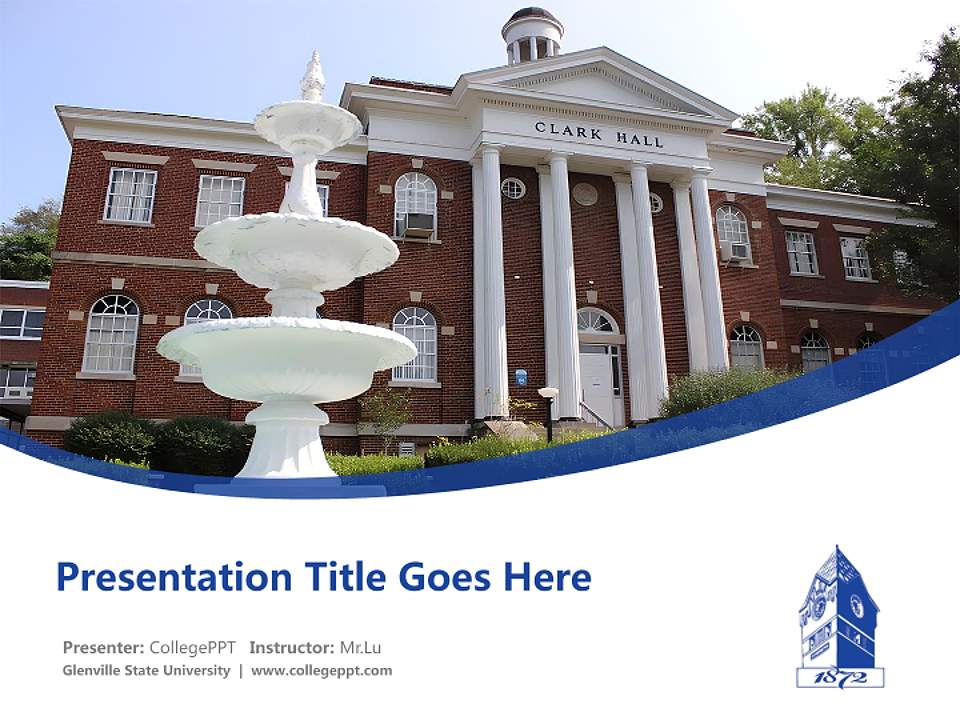 CLARK HALL

Presentation Title Goes Here

Presenter: CollegePPT Instructor: Mr.Lu
Glenville State University | www.collegeppt.com

1872